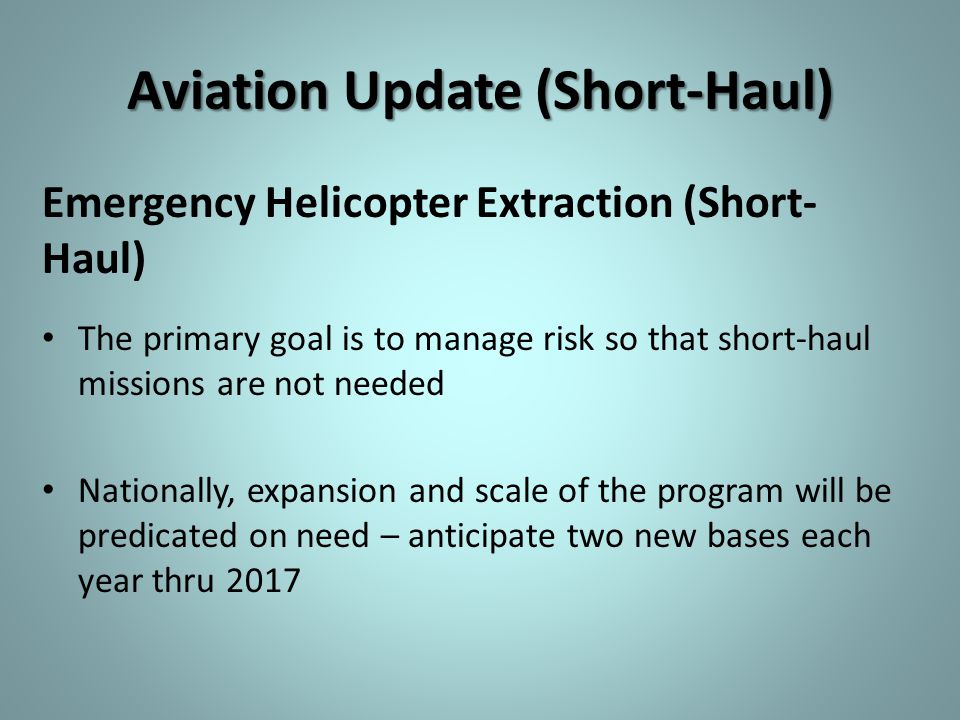 Aviation Update (Short-Haul)

Emergency Helicopter Extraction (Short-Haul)

• The primary goal is to manage risk so that short-haul missions are not needed

• Nationally, expansion and scale of the program will be predicated on need – anticipate two new bases each year thru 2017